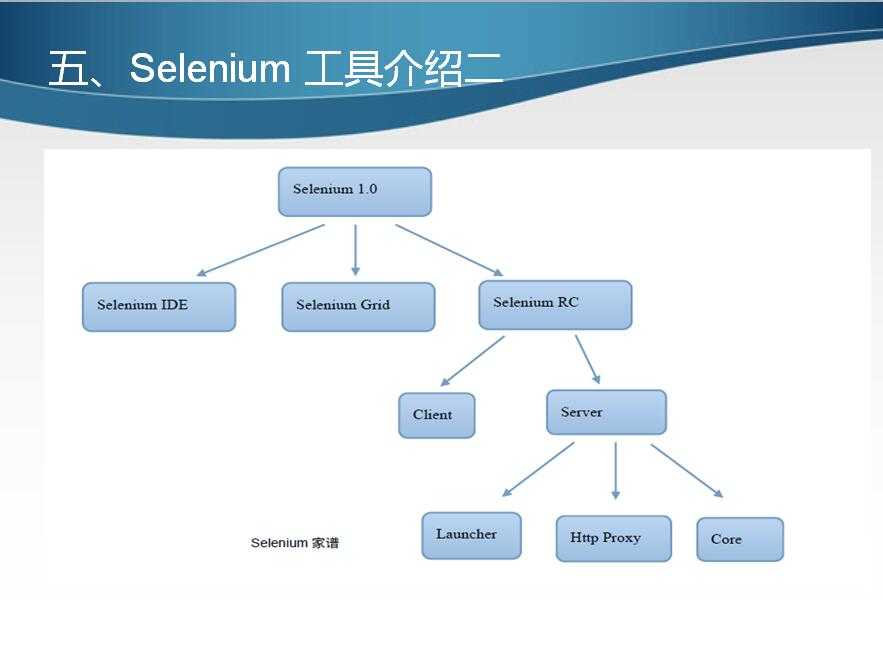 五、Selenium 工具介绍二

Selenium 1.0

Selenium IDE

Selenium Grid

Selenium RC

Client

Server

Launcher

Http Proxy

Core

Selenium 家谱